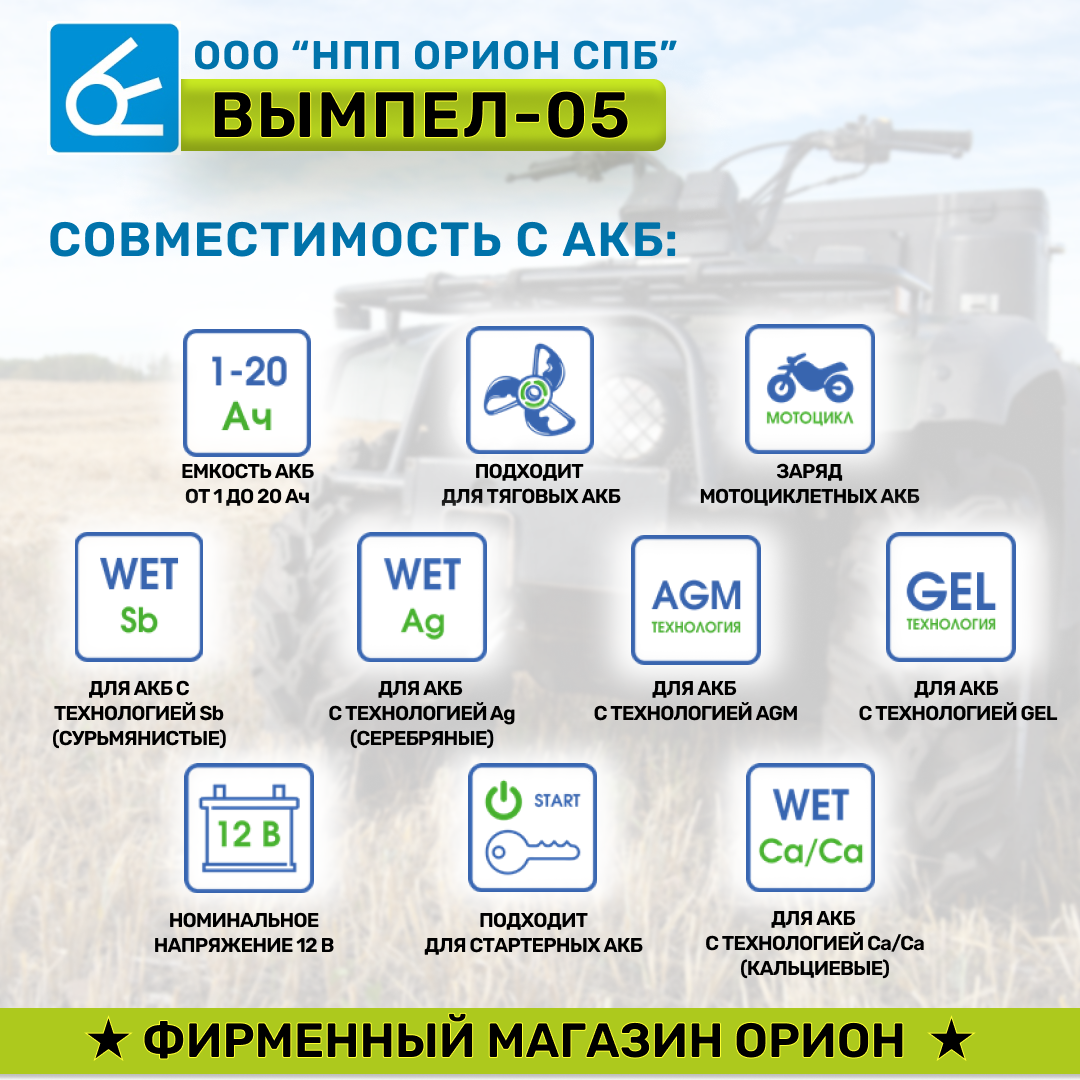 ООО “НПП ОРИОН СПБ”
ВЫМПЕЛ-05

СОВМЕСТИМОСТЬ С АКБ:

1-20 Ач
ЕМКОСТЬ АКБ ОТ 1 ДО 20 Ач

ПОДХОДИТ ДЛЯ ТЯГОВЫХ АКБ

МОТОЦИКЛ
ЗАРЯД МОТОЦИКЛЕТНЫХ АКБ

WET Sb
ДЛЯ АКБ С ТЕХНОЛОГИЕЙ Sb (СУРЬМЯНИСТЫЕ)

WET Ag
ДЛЯ АКБ С ТЕХНОЛОГИЕЙ Ag (СЕРЕБРЯНЫЕ)

AGM ТЕХНОЛОГИЯ
ДЛЯ АКБ С ТЕХНОЛОГИЕЙ AGM

GEL ТЕХНОЛОГИЯ
ДЛЯ АКБ С ТЕХНОЛОГИЕЙ GEL

12 В
НОМИНАЛЬНОЕ НАПРЯЖЕНИЕ 12 В

START
ПОДХОДИТ ДЛЯ СТАРТЕРНЫХ АКБ

WET Ca/Ca
ДЛЯ АКБ С ТЕХНОЛОГИЕЙ Ca/Ca (КАЛЬЦИЕВЫЕ)

★ ФИРМЕННЫЙ МАГАЗИН ОРИОН ★